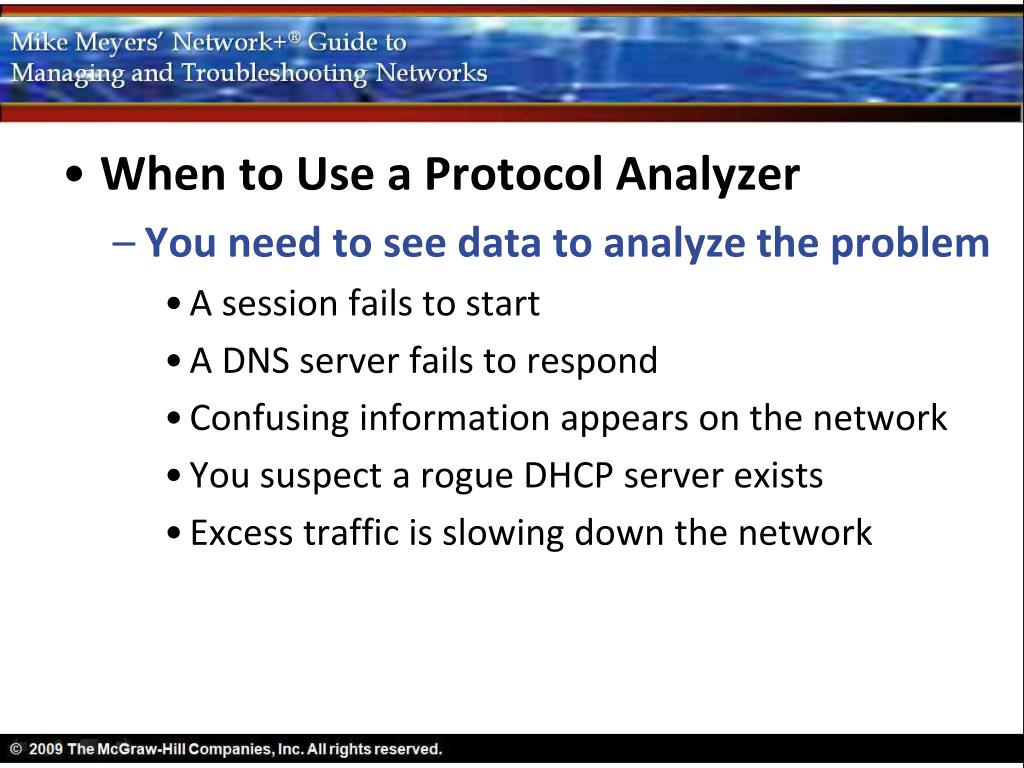 Mike Meyers' Network+® Guide to Managing and Troubleshooting Networks

• When to Use a Protocol Analyzer
– You need to see data to analyze the problem
• A session fails to start
• A DNS server fails to respond
• Confusing information appears on the network
• You suspect a rogue DHCP server exists
• Excess traffic is slowing down the network

© 2009 The McGraw-Hill Companies, Inc. All rights reserved.